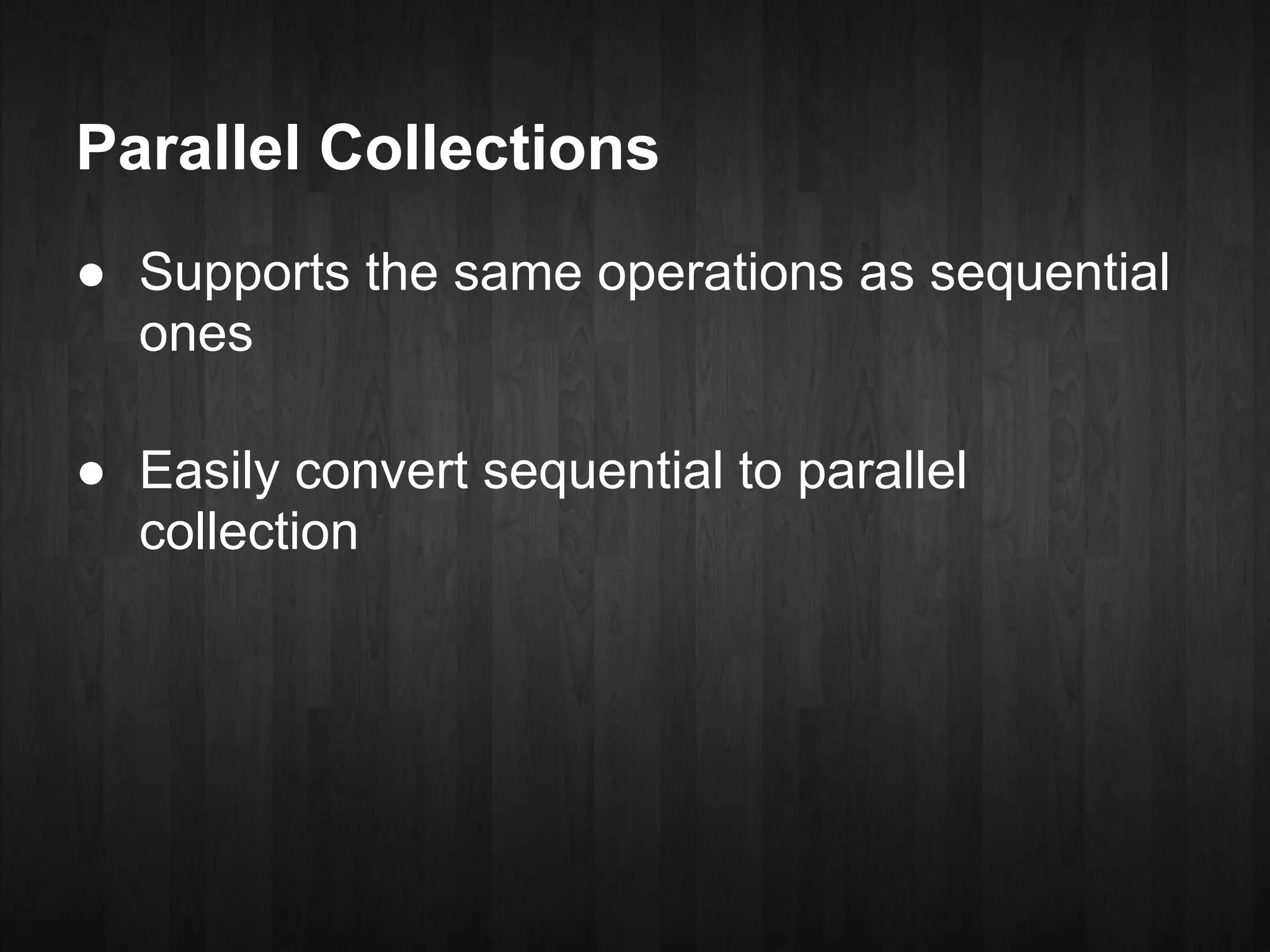 Parallel Collections

● Supports the same operations as sequential ones

● Easily convert sequential to parallel collection